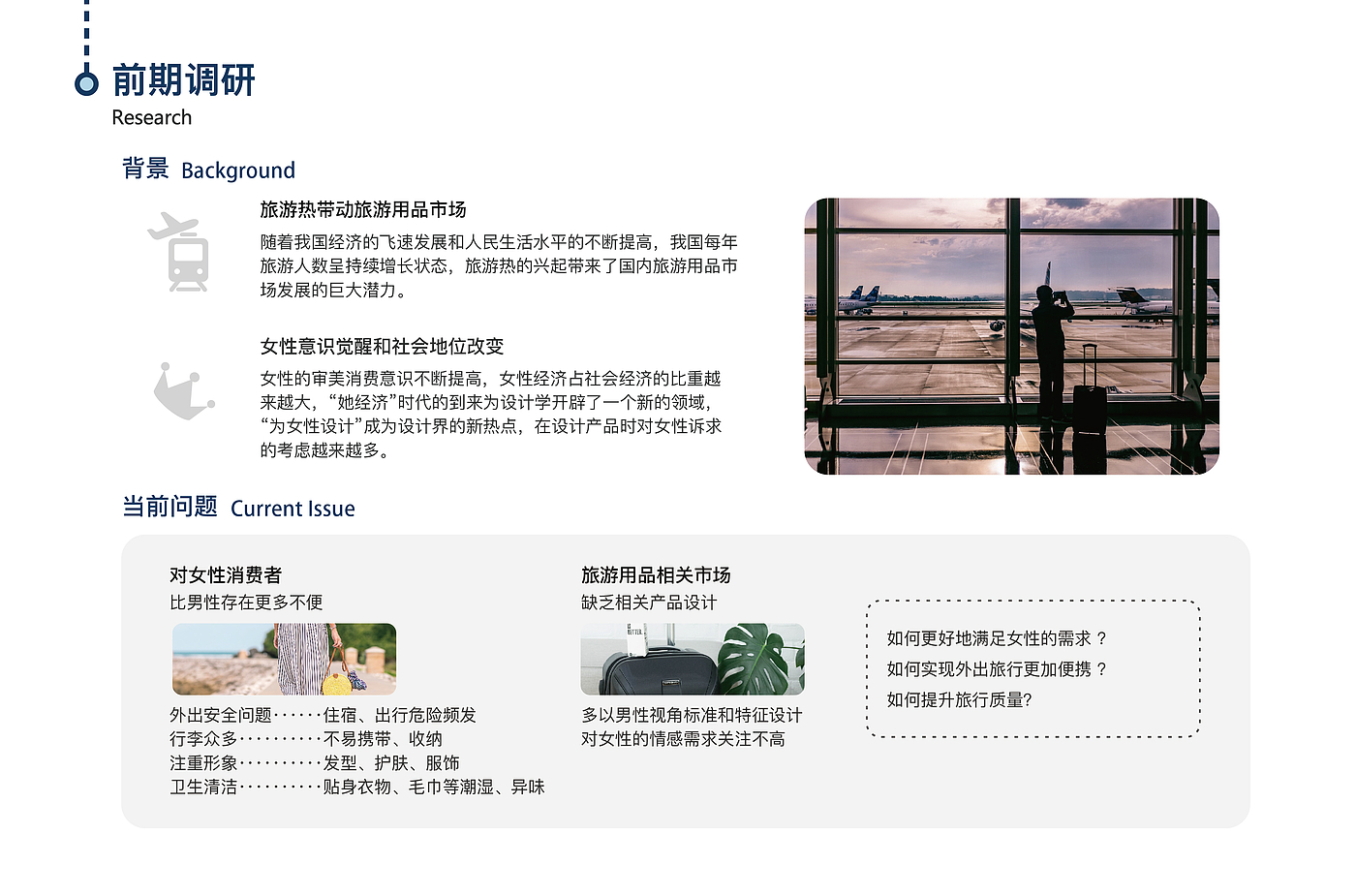 前期调研
Research

背景 Background

旅游热带动旅游用品市场
随着我国经济的飞速发展和人民生活水平的不断提高，我国每年旅游人数呈持续增长状态，旅游热的兴起带来了国内旅游用品市场发展的巨大潜力。

女性意识觉醒和社会地位改变
女性的审美消费意识不断提高，女性经济占社会经济的比重越来越大，“她经济”时代的到来为设计学开辟了一个新的领域，“为女性设计”成为设计界的新热点，在设计产品时对女性诉求的考虑越来越多。

当前问题 Current Issue

对女性消费者
比男性存在更多不便

外出安全问题······住宿、出行危险频发
行李众多··········不易携带、收纳
注重形象··········发型、护肤、服饰
卫生清洁··········贴身衣物、毛巾等潮湿、异味

旅游用品相关市场
缺乏相关产品设计

多以男性视角标准和特征设计
对女性的情感需求关注不高

如何更好地满足女性的需求？
如何实现外出旅行更加便携？
如何提升旅行质量?